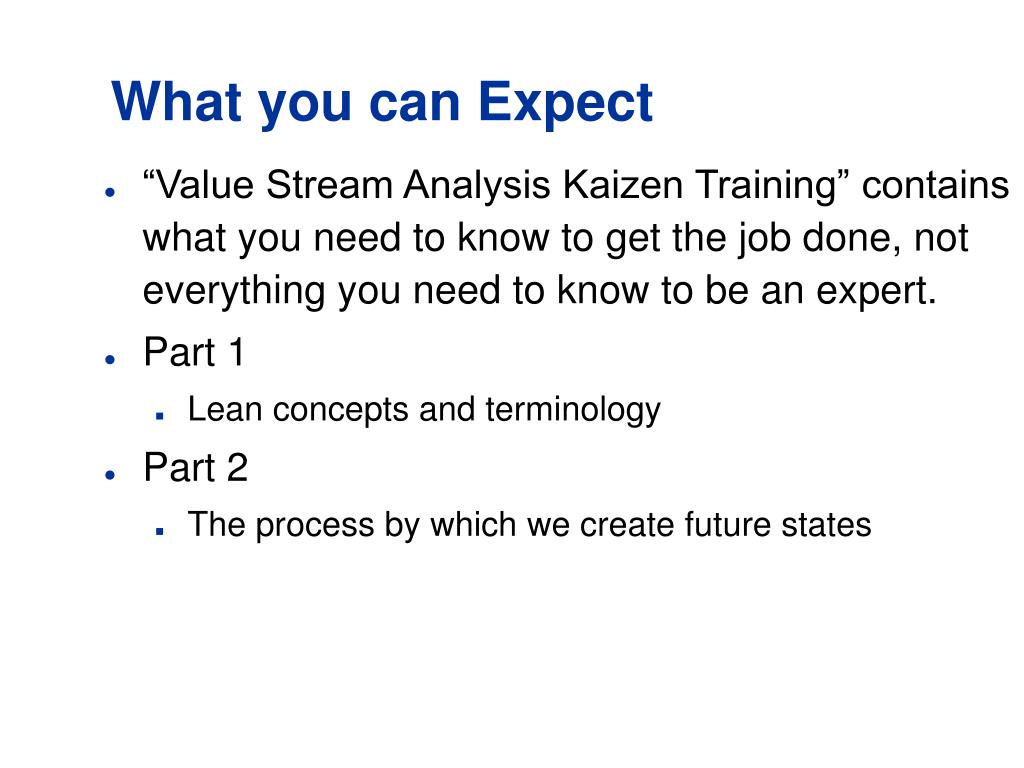 What you can Expect

- “Value Stream Analysis Kaizen Training” contains what you need to know to get the job done, not everything you need to know to be an expert.
- Part 1
  - Lean concepts and terminology
- Part 2
  - The process by which we create future states